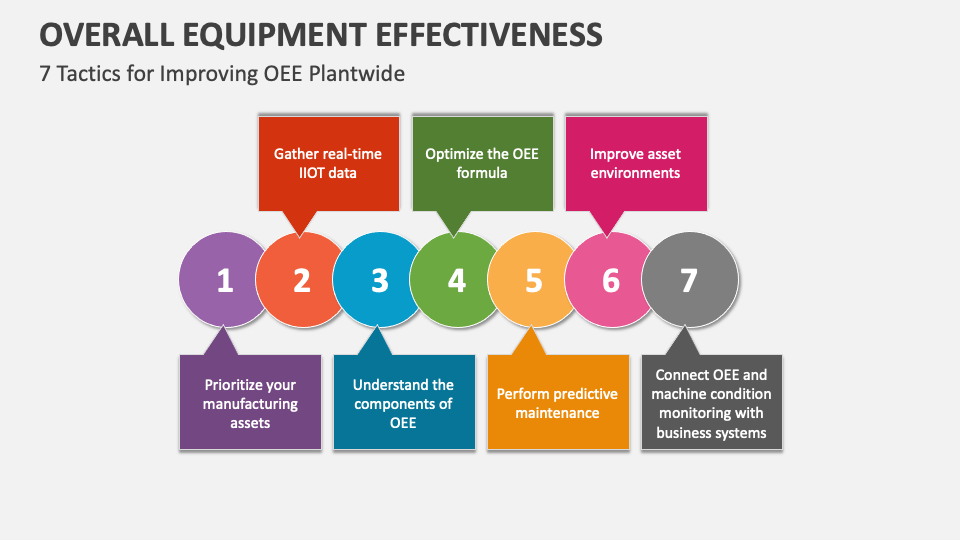 OVERALL EQUIPMENT EFFECTIVENESS

7 Tactics for Improving OEE Plantwide

Gather real-time IIOT data

Optimize the OEE formula

Improve asset environments

1

2

3

4

5

6

7

Prioritize your manufacturing assets

Understand the components of OEE

Perform predictive maintenance

Connect OEE and machine condition monitoring with business systems